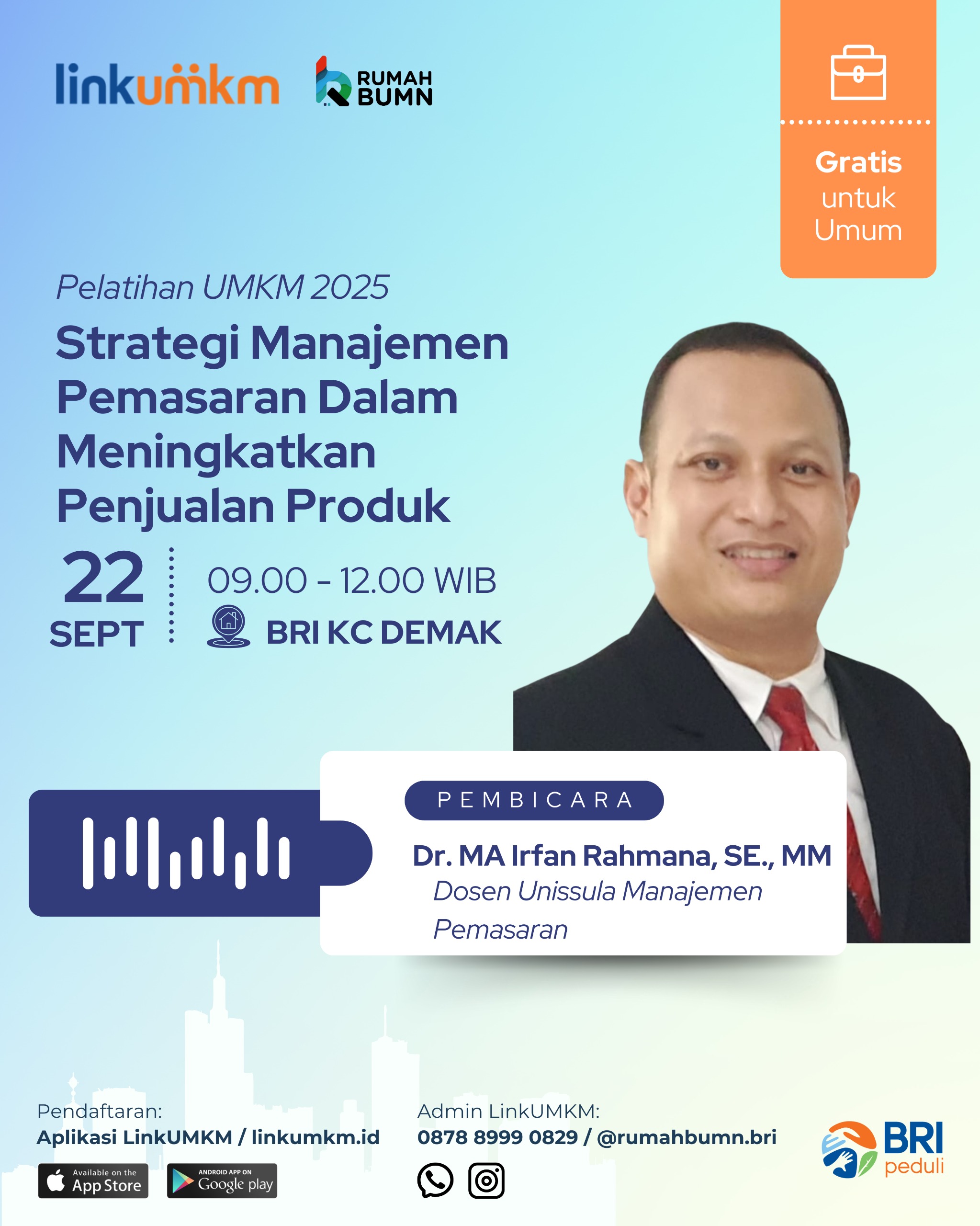 linkumkm RUMAH BUMN

Gratis untuk Umum

Pelatihan UMKM 2025

Strategi Manajemen Pemasaran Dalam Meningkatkan Penjualan Produk

22 SEPT

09.00 - 12.00 WIB

BRI KC DEMAK

PEMBICARA

Dr. MA Irfan Rahmana, SE., MM

Dosen Unissula Manajemen Pemasaran

Pendaftaran:
Aplikasi LinkUMKM / linkumkm.id

Available on the App Store

ANDROID APP ON Google play

Admin LinkUMKM:
0878 8999 0829 / @rumahbumn.bri

BRI peduli